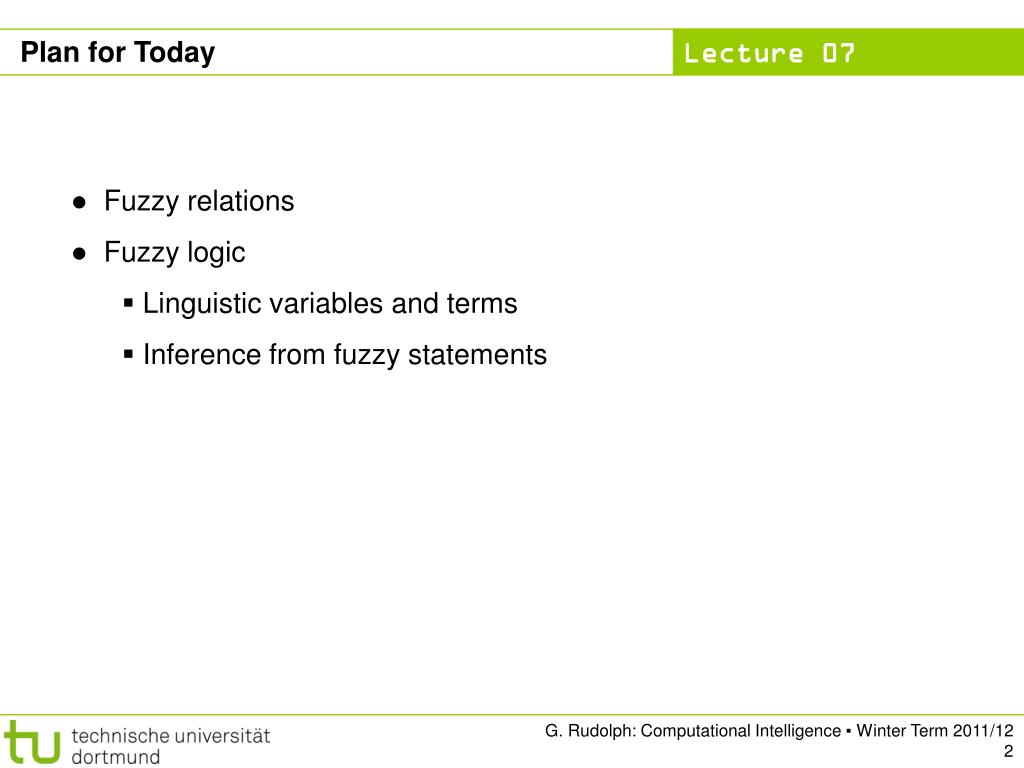 Plan for Today

Lecture 07

● Fuzzy relations
● Fuzzy logic
▪ Linguistic variables and terms
▪ Inference from fuzzy statements

tu technische universität dortmund

G. Rudolph: Computational Intelligence ▪ Winter Term 2011/12
2